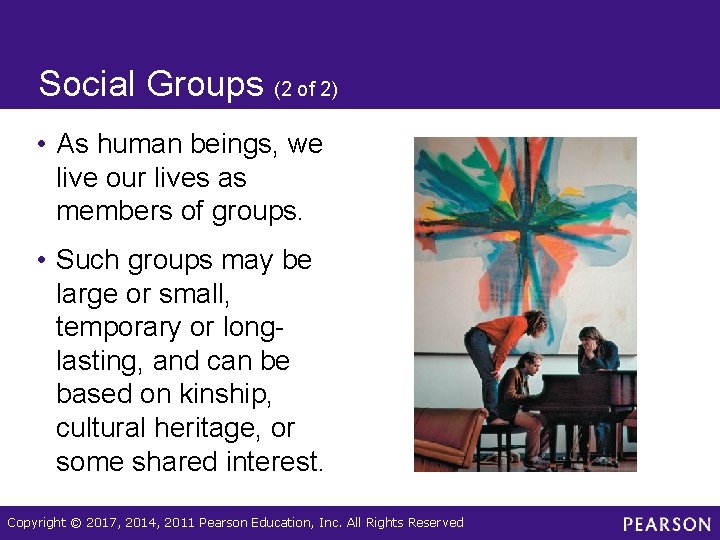 Social Groups (2 of 2)

• As human beings, we live our lives as members of groups.

• Such groups may be large or small, temporary or long-lasting, and can be based on kinship, cultural heritage, or some shared interest.

Copyright © 2017, 2014, 2011 Pearson Education, Inc. All Rights Reserved

PEARSON